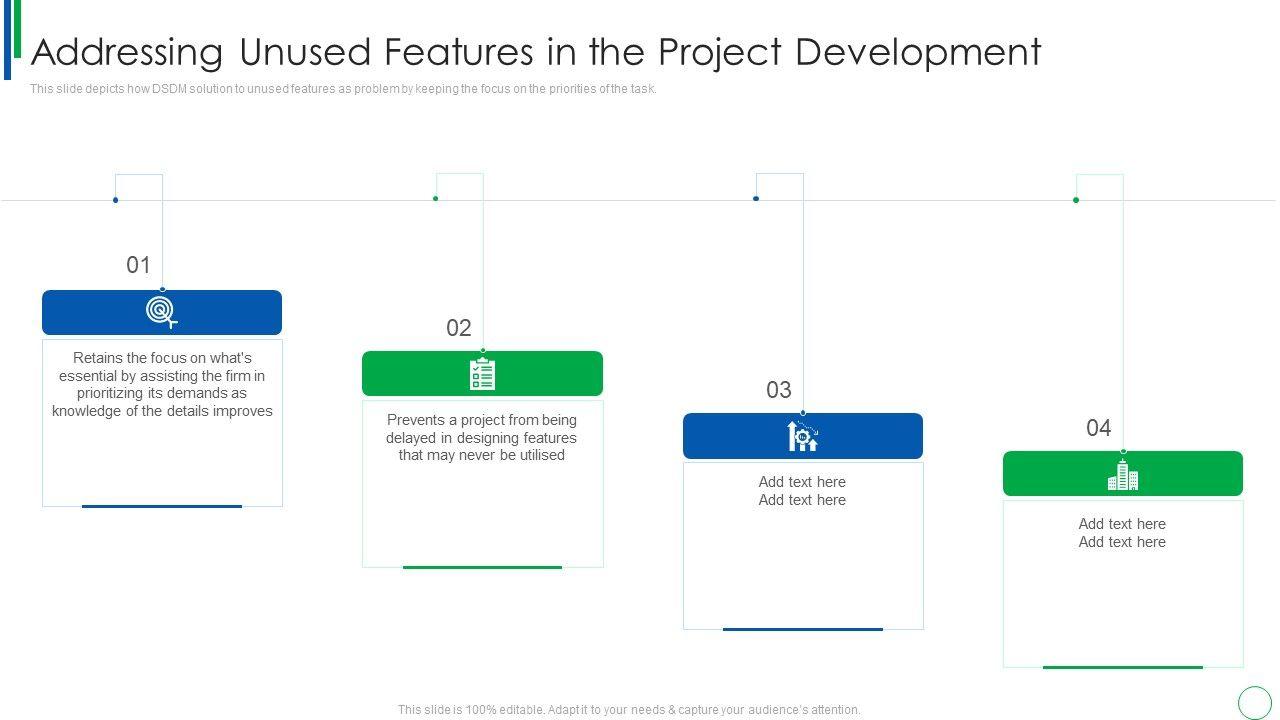 Addressing Unused Features in the Project Development

This slide depicts how DSDM solution to unused features as problem by keeping the focus on the priorities of the task.

01

Retains the focus on what's essential by assisting the firm in prioritizing its demands as knowledge of the details improves

02

Prevents a project from being delayed in designing features that may never be utilised

03

Add text here
Add text here

04

Add text here
Add text here

This slide is 100% editable. Adapt it to your needs & capture your audience's attention.